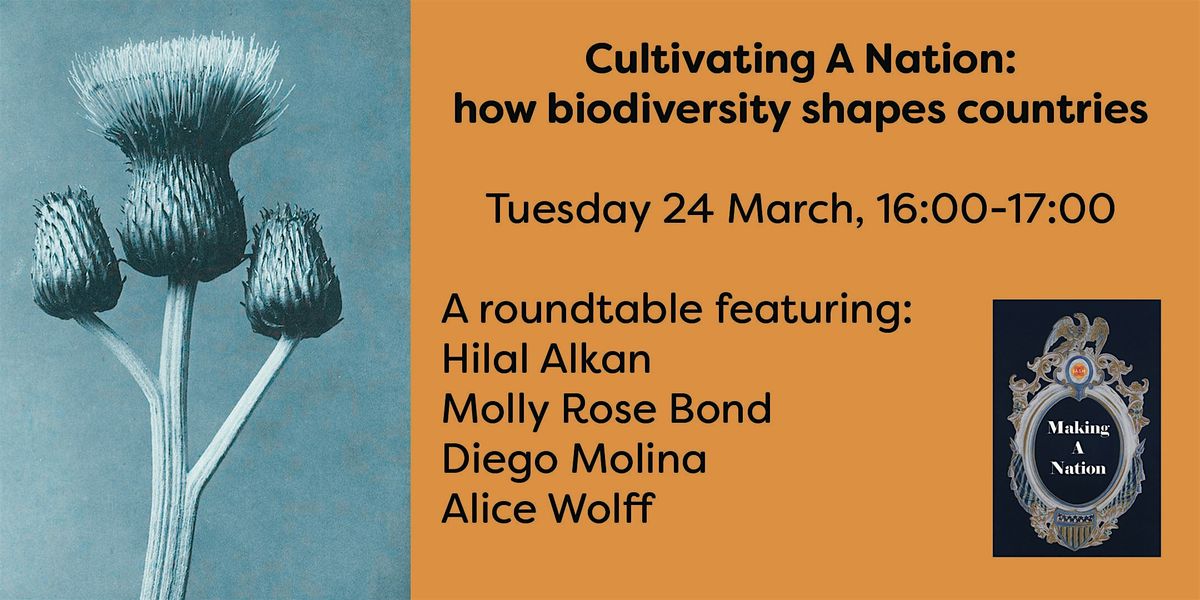 Cultivating A Nation:
how biodiversity shapes countries

Tuesday 24 March, 16:00-17:00

A roundtable featuring:
Hilal Alkan
Molly Rose Bond
Diego Molina
Alice Wolff

Making A Nation